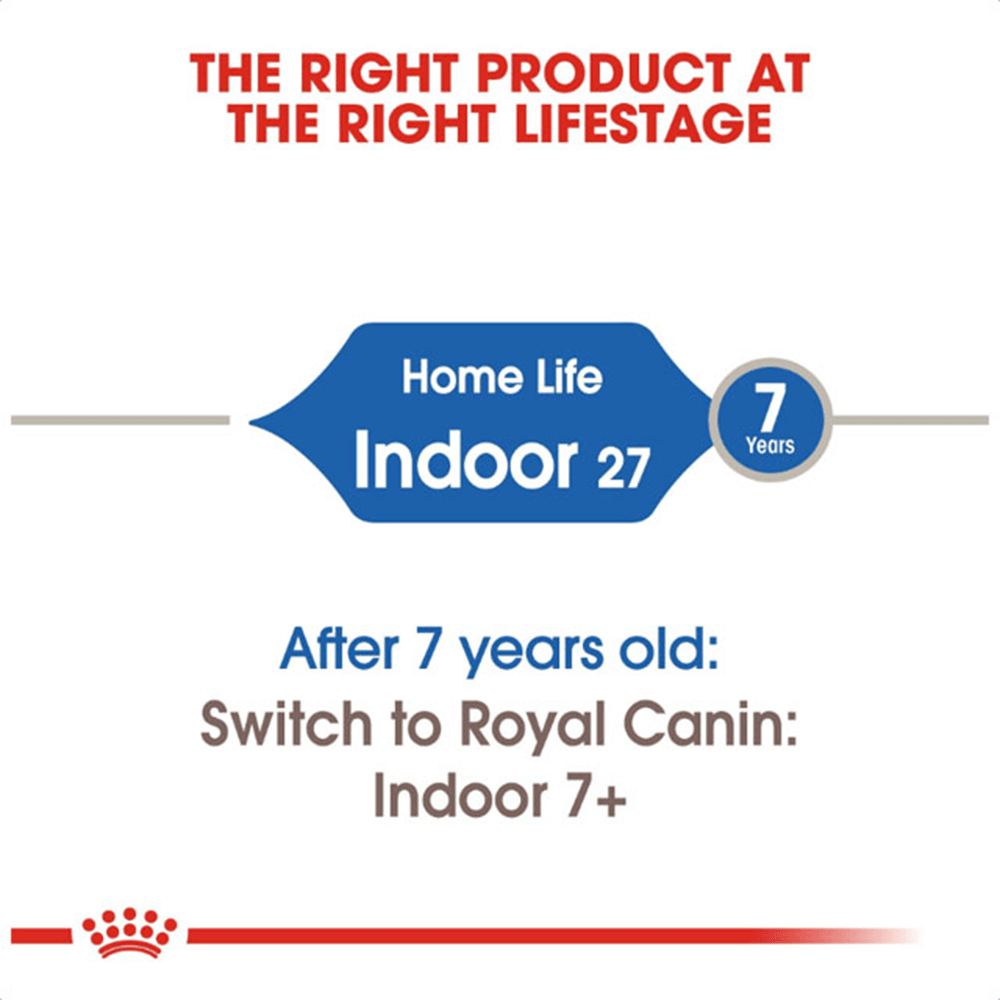 THE RIGHT PRODUCT AT THE RIGHT LIFESTAGE

Home Life
Indoor 27

7
Years

After 7 years old:
Switch to Royal Canin:
Indoor 7+